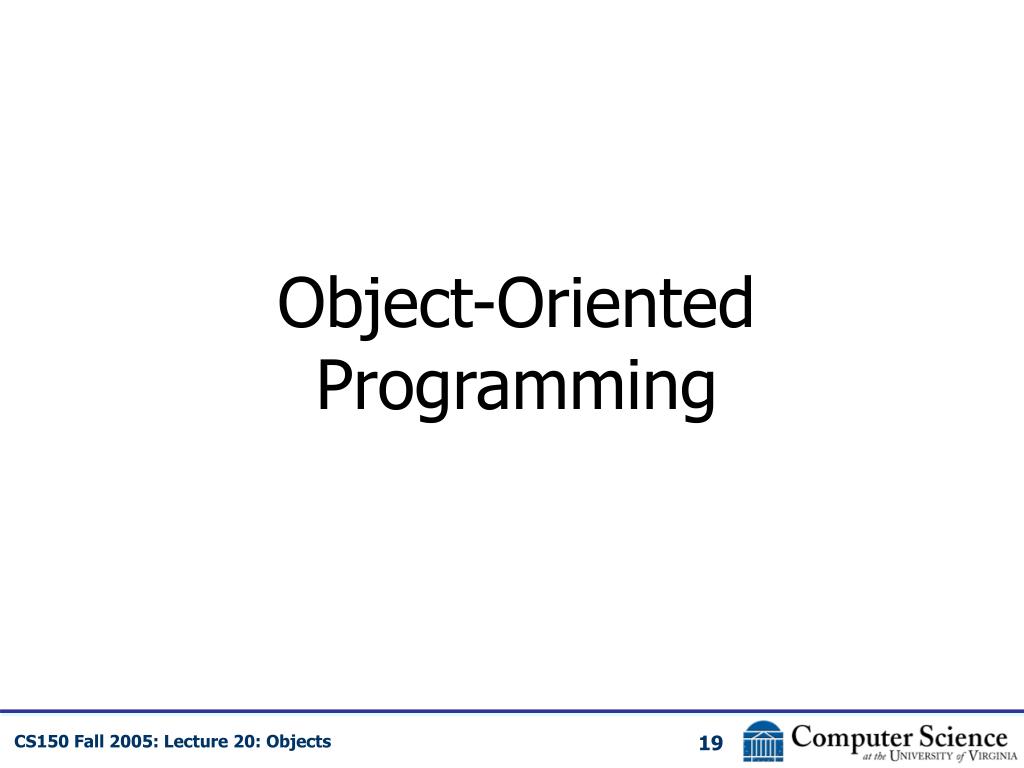 Object-Oriented Programming

CS150 Fall 2005: Lecture 20: Objects

19

Computer Science
at the University of Virginia